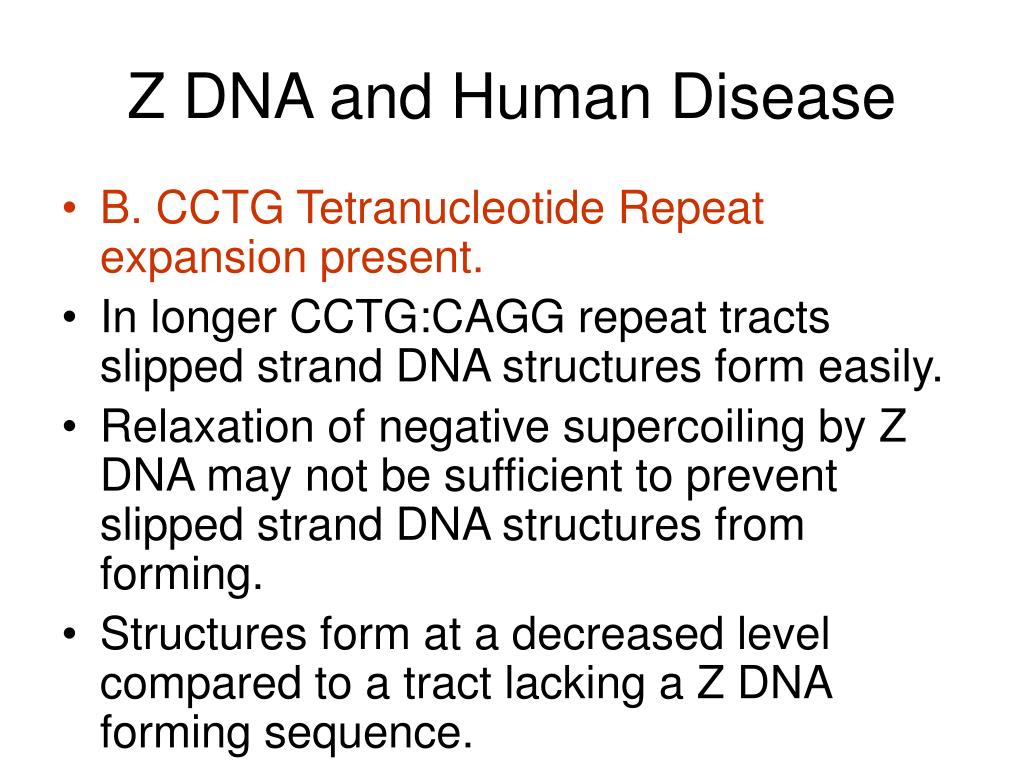 Z DNA and Human Disease

• B. CCTG Tetranucleotide Repeat expansion present.
• In longer CCTG:CAGG repeat tracts slipped strand DNA structures form easily.
• Relaxation of negative supercoiling by Z DNA may not be sufficient to prevent slipped strand DNA structures from forming.
• Structures form at a decreased level compared to a tract lacking a Z DNA forming sequence.